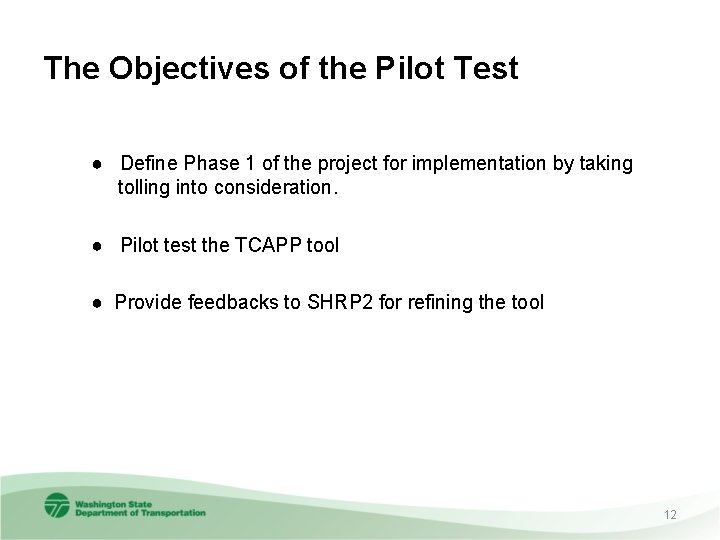 The Objectives of the Pilot Test

● Define Phase 1 of the project for implementation by taking tolling into consideration.

● Pilot test the TCAPP tool

● Provide feedbacks to SHRP2 for refining the tool

Washington State
Department of Transportation

12